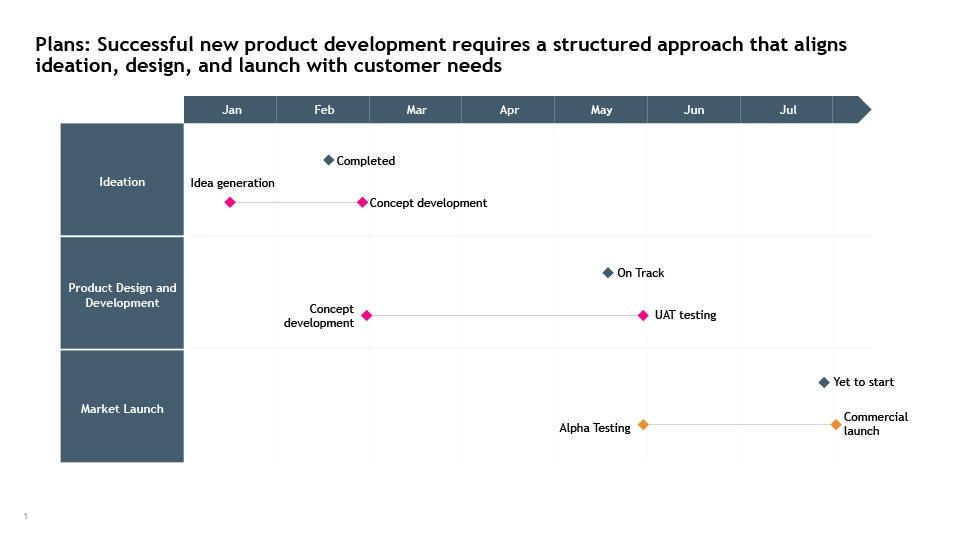 Plans: Successful new product development requires a structured approach that aligns ideation, design, and launch with customer needs

Jan Feb Mar Apr May Jun Jul

Ideation

Completed

Idea generation

Concept development

Product Design and Development

On Track

Concept development

UAT testing

Market Launch

Yet to start

Alpha Testing

Commercial launch

1